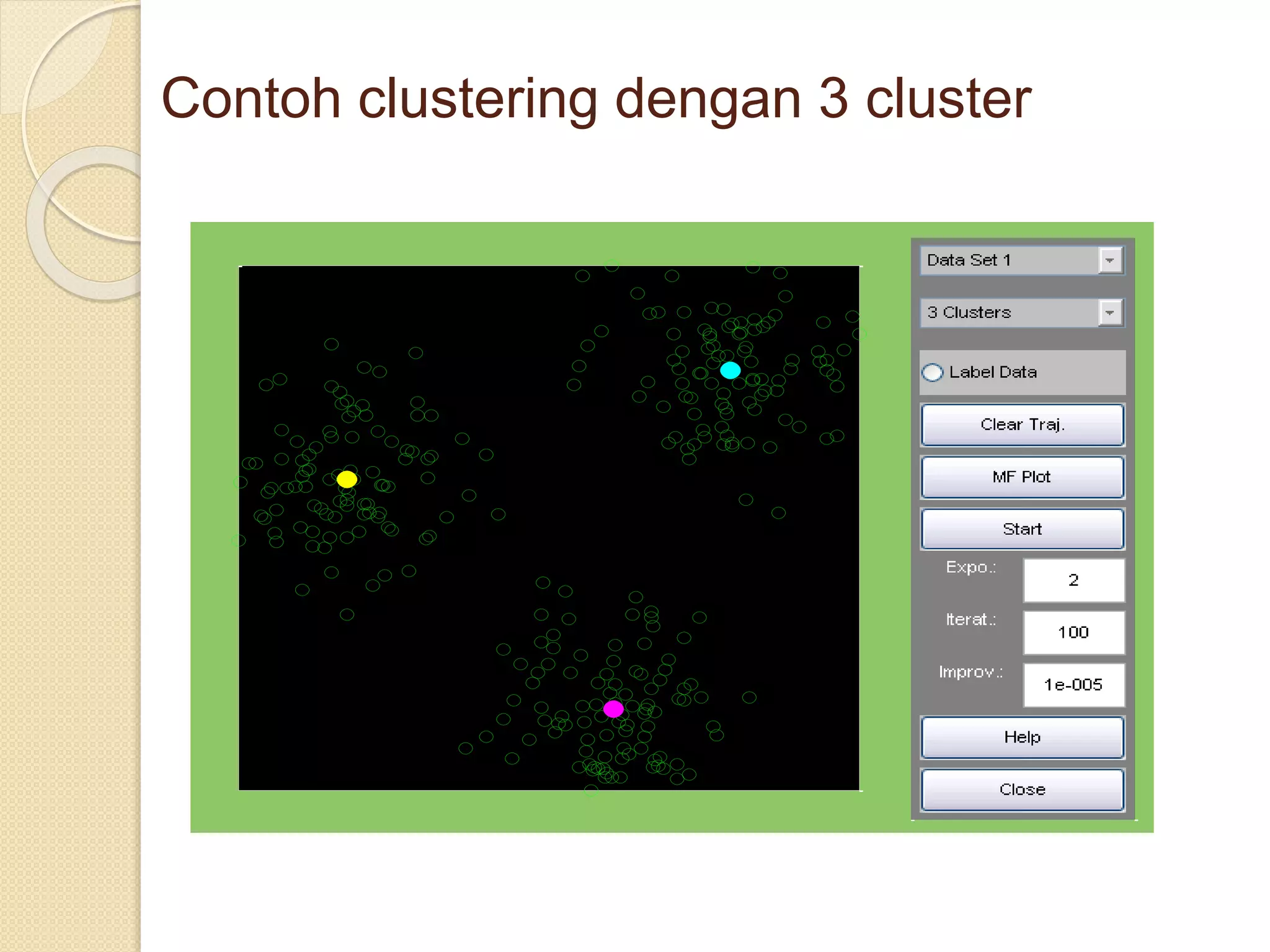 Contoh clustering dengan 3 cluster

Data Set 1

3 Clusters

Label Data

Clear Traj.

MF Plot

Start

Expo.: 2

Iterat.: 100

Improv.: 1e-005

Help

Close